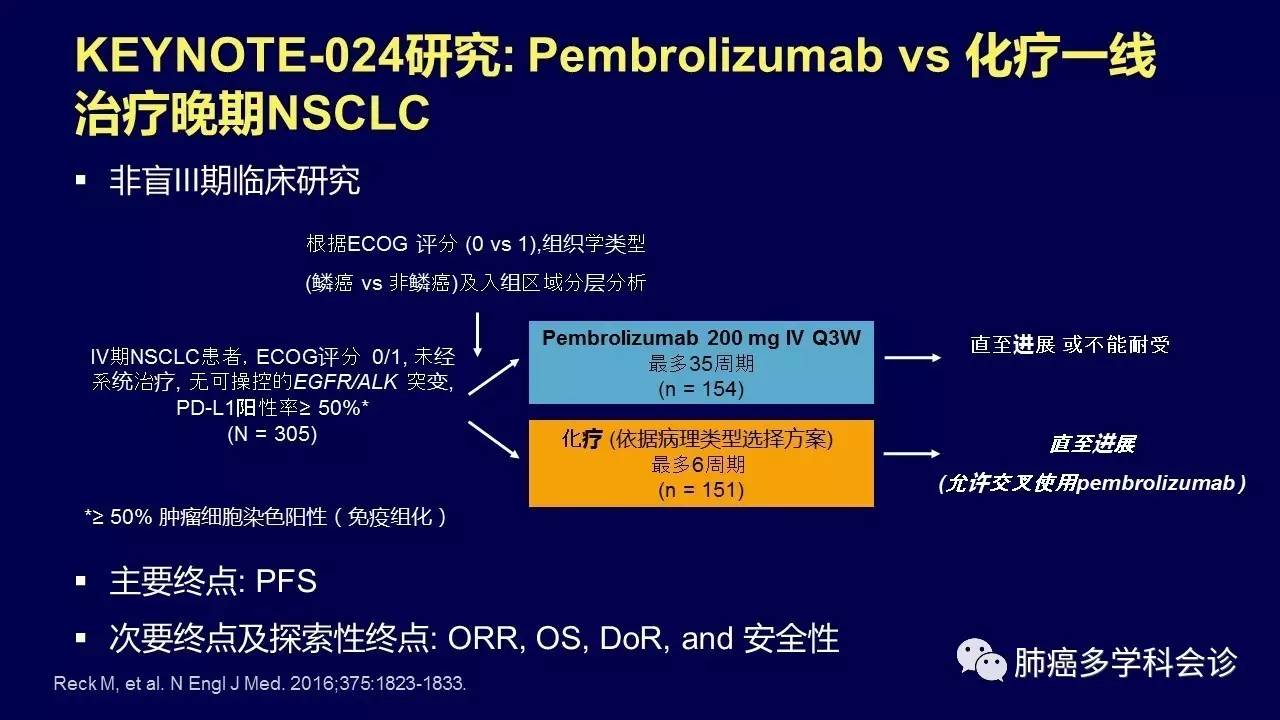 KEYNOTE-024研究: Pembrolizumab vs 化疗一线治疗晚期NSCLC

▪ 非盲III期临床研究

根据ECOG 评分 (0 vs 1),组织学类型 (鳞癌 vs 非鳞癌)及入组区域分层分析

IV期NSCLC患者, ECOG评分 0/1, 未经系统治疗, 无可操控的EGFR/ALK 突变, PD-L1阳性率≥ 50%* (N = 305)

Pembrolizumab 200 mg IV Q3W
最多35周期
(n = 154)

直至进展 或不能耐受

化疗 (依据病理类型选择方案)
最多6周期
(n = 151)

直至进展
(允许交叉使用pembrolizumab)

*≥ 50% 肿瘤细胞染色阳性（免疫组化）

▪ 主要终点: PFS

▪ 次要终点及探索性终点: ORR, OS, DoR, and 安全性

Reck M, et al. N Engl J Med. 2016;375:1823-1833.

肺癌多学科会诊